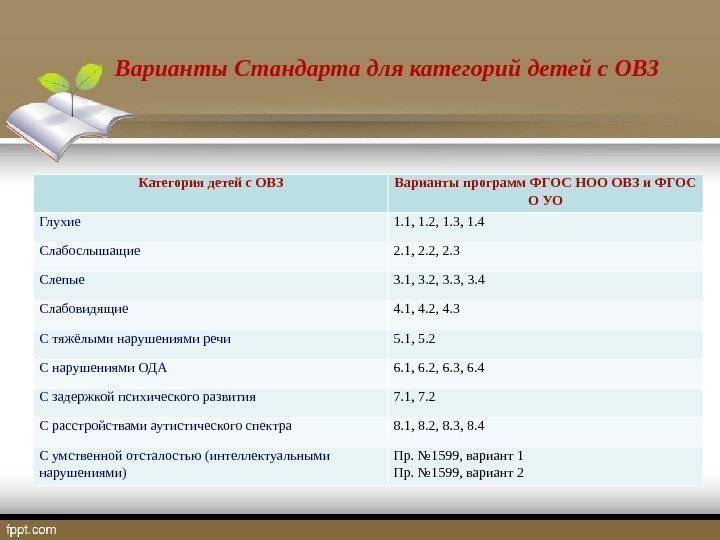 Варианты Стандарта для категорий детей с ОВЗ

| Категория детей с ОВЗ | Варианты программ ФГОС НОО ОВЗ и ФГОС О УО |
|---|---|
| Глухие | 1.1, 1.2, 1.3, 1.4 |
| Слабослышащие | 2.1, 2.2, 2.3 |
| Слепые | 3.1, 3.2, 3.3, 3.4 |
| Слабовидящие | 4.1, 4.2, 4.3 |
| С тяжёлыми нарушениями речи | 5.1, 5.2 |
| С нарушениями ОДА | 6.1, 6.2, 6.3, 6.4 |
| С задержкой психического развития | 7.1, 7.2 |
| С расстройствами аутистического спектра | 8.1, 8.2, 8.3, 8.4 |
| С умственной отсталостью (интеллектуальными нарушениями) | Пр. №1599, вариант 1 Пр. №1599, вариант 2 |

fppt.com